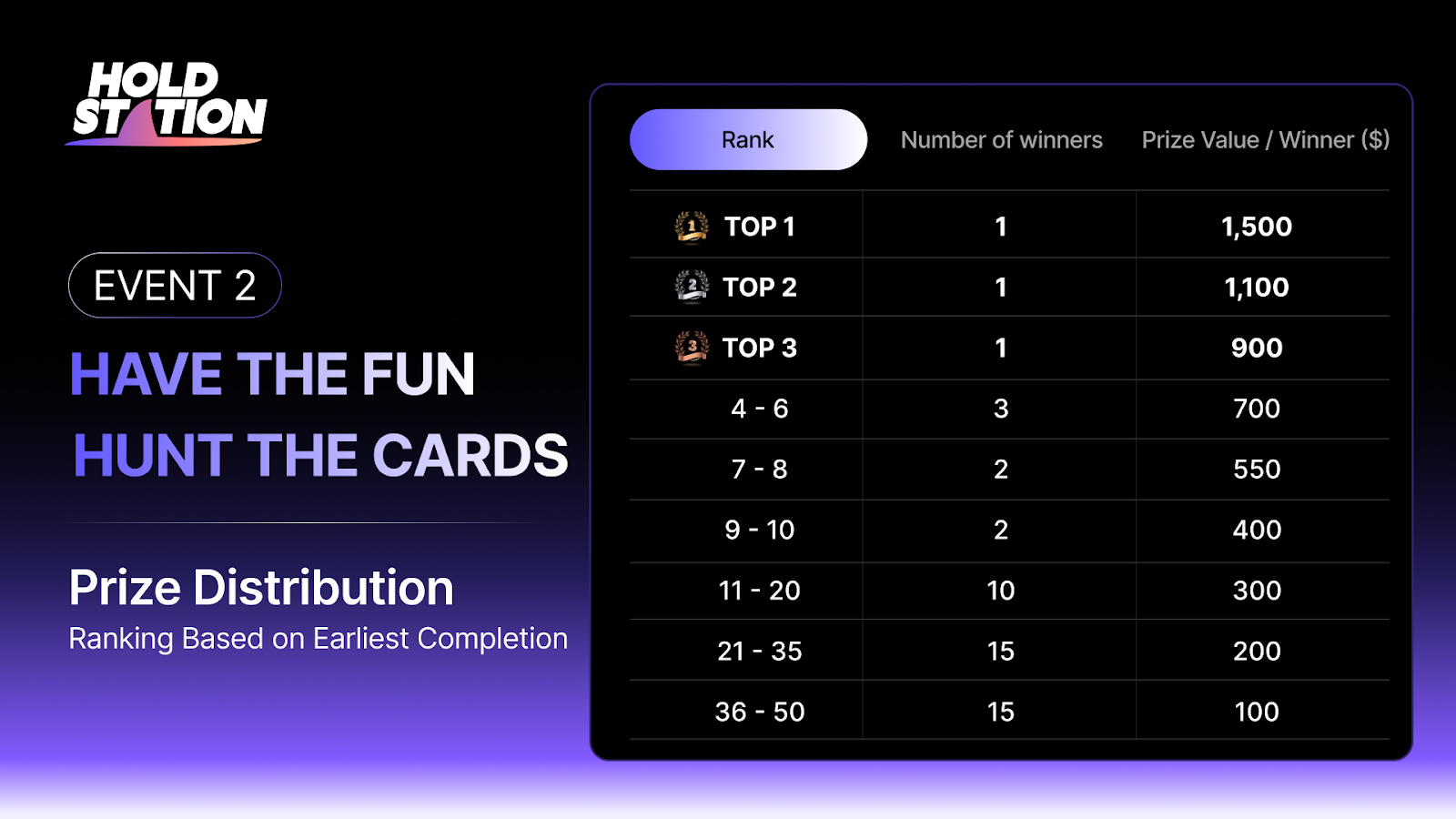 HOLD STATION

EVENT 2

HAVE THE FUN

HUNT THE CARDS

Prize Distribution

Ranking Based on Earliest Completion

| Rank | Number of winners | Prize Value / Winner ($) |
|---|---|---|
| TOP 1 | 1 | 1,500 |
| TOP 2 | 1 | 1,100 |
| TOP 3 | 1 | 900 |
| 4 - 6 | 3 | 700 |
| 7 - 8 | 2 | 550 |
| 9 - 10 | 2 | 400 |
| 11 - 20 | 10 | 300 |
| 21 - 35 | 15 | 200 |
| 36 - 50 | 15 | 100 |